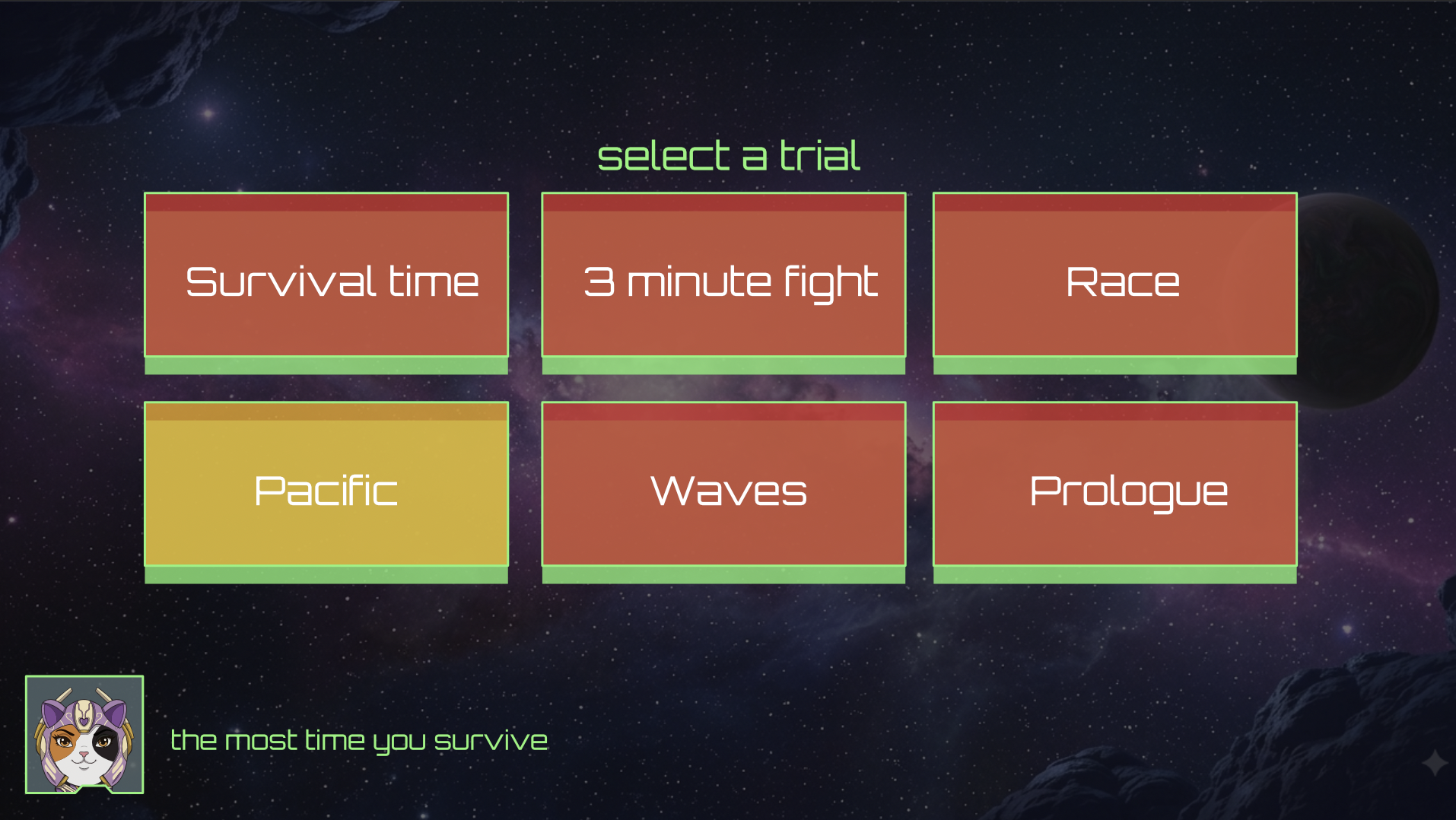 select a trial

Survival time

3 minute fight

Race

Pacific

Waves

Prologue

the most time you survive